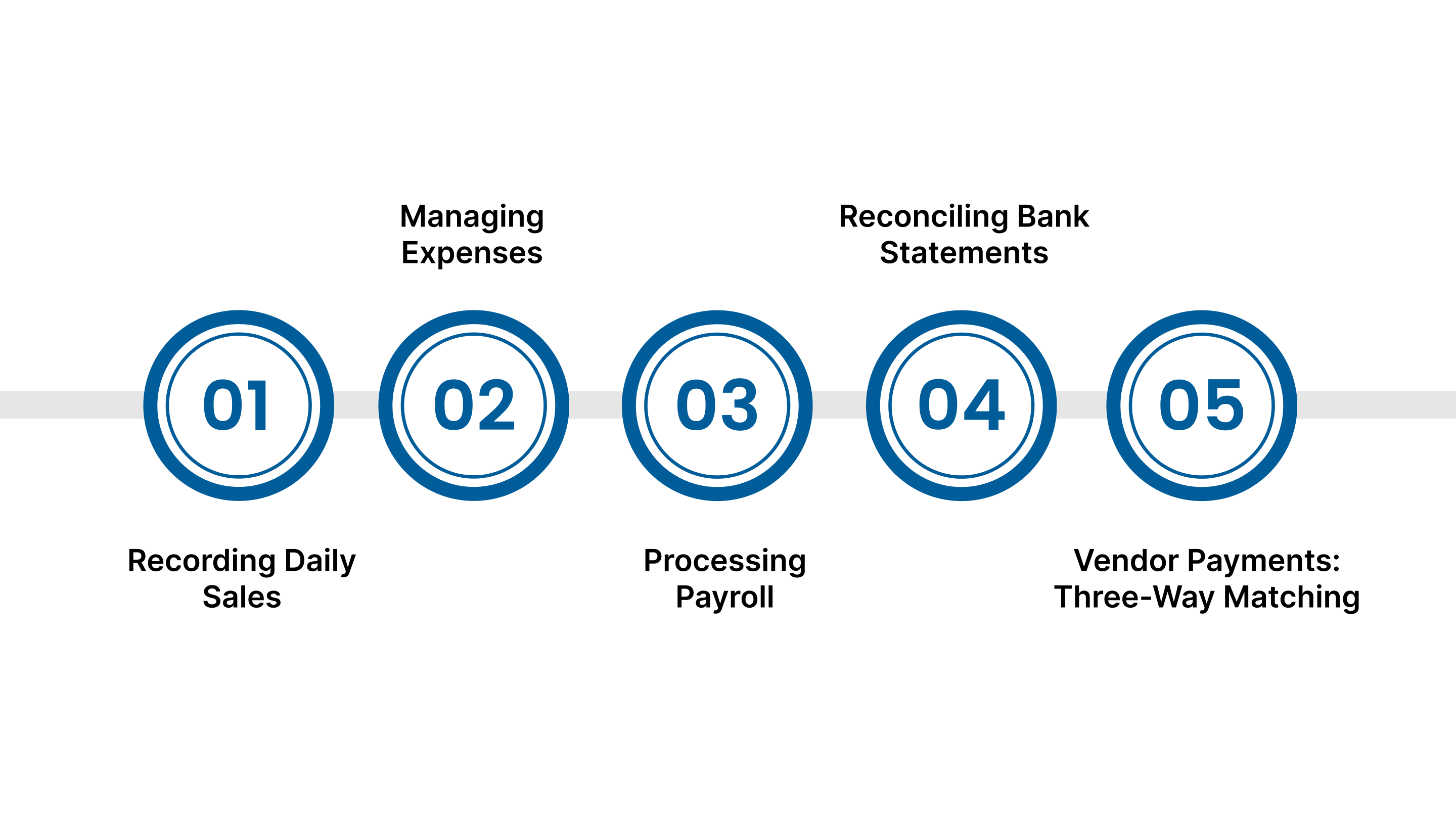 01
Recording Daily Sales

02
Managing Expenses

03
Processing Payroll

04
Reconciling Bank Statements

05
Vendor Payments: Three-Way Matching